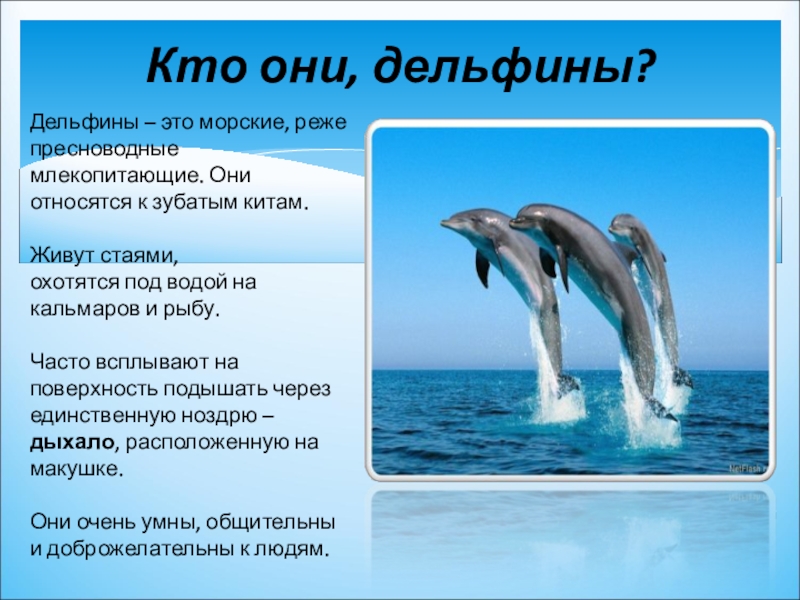 Кто они, дельфины?

Дельфины – это морские, реже пресноводные млекопитающие. Они относятся к зубатым китам.

Живут стаями,
охотятся под водой на кальмаров и рыбу.

Часто всплывают на поверхность подышать через единственную ноздрю – дыхало, расположенную на макушке.

Они очень умны, общительны и доброжелательны к людям.

NetFlash